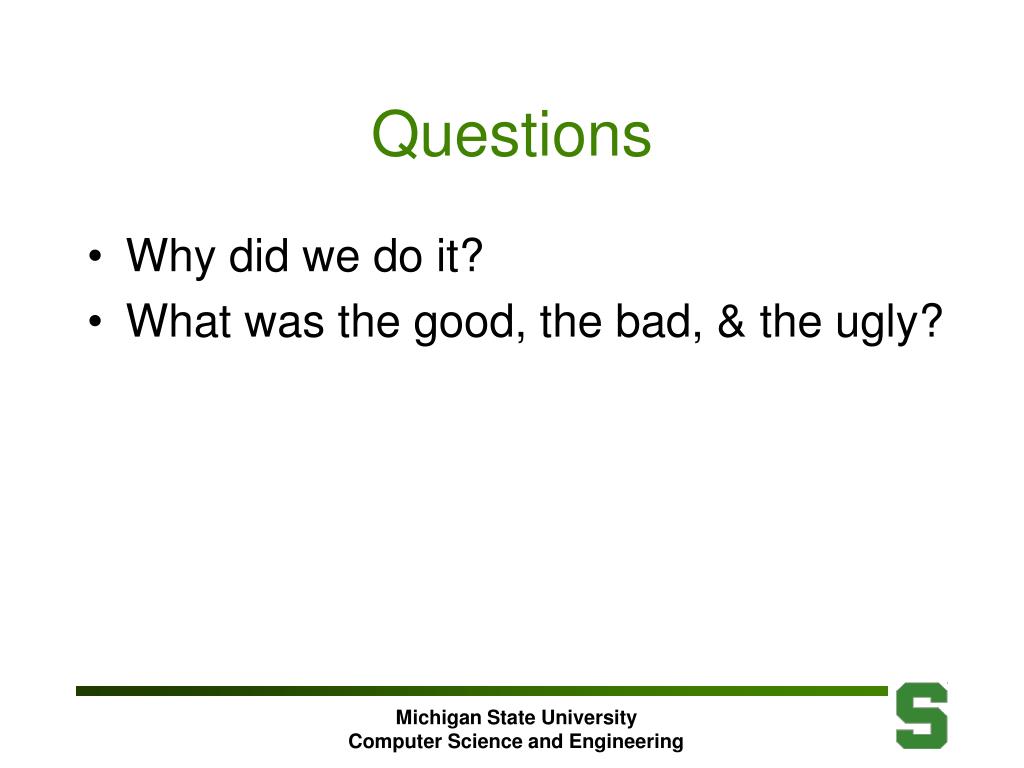 Questions

• Why did we do it?
• What was the good, the bad, & the ugly?

Michigan State University
Computer Science and Engineering

S